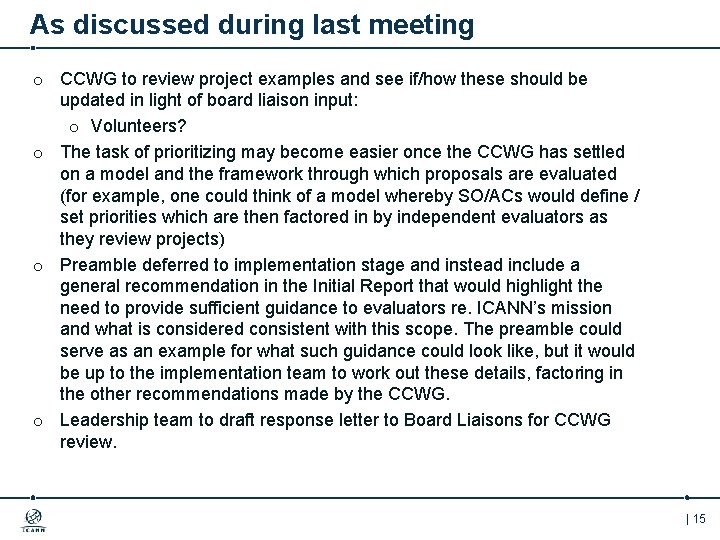 As discussed during last meeting

o CCWG to review project examples and see if/how these should be updated in light of board liaison input:

o Volunteers?

o The task of prioritizing may become easier once the CCWG has settled on a model and the framework through which proposals are evaluated (for example, one could think of a model whereby SO/ACs would define / set priorities which are then factored in by independent evaluators as they review projects)

o Preamble deferred to implementation stage and instead include a general recommendation in the Initial Report that would highlight the need to provide sufficient guidance to evaluators re. ICANN's mission and what is considered consistent with this scope. The preamble could serve as an example for what such guidance could look like, but it would be up to the implementation team to work out these details, factoring in the other recommendations made by the CCWG.

o Leadership team to draft response letter to Board Liaisons for CCWG review.

ICANN

| 15